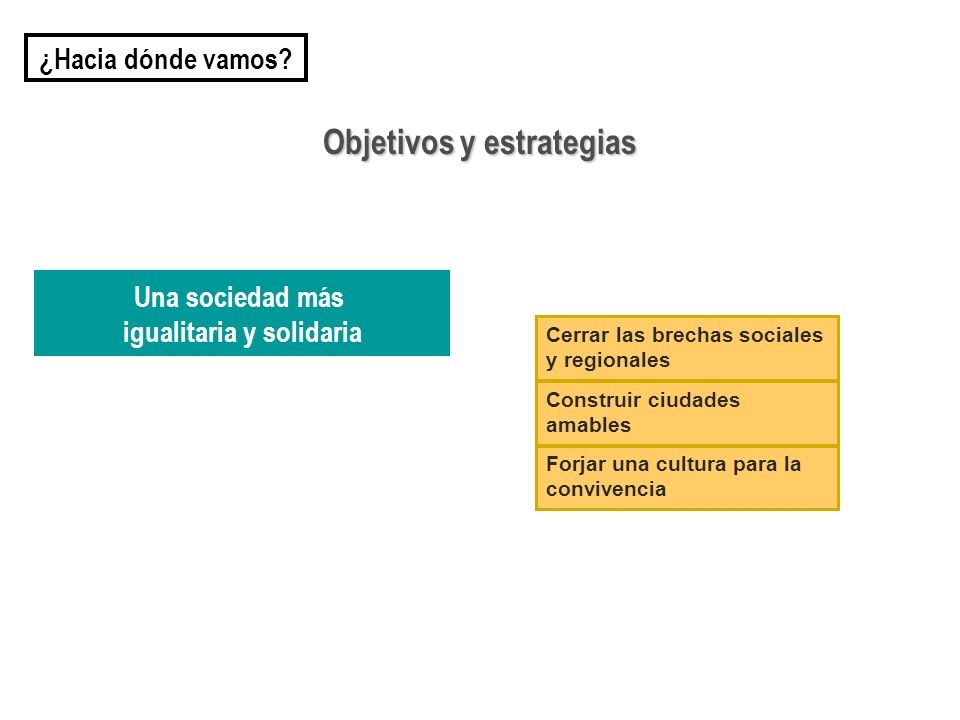 ¿Hacia dónde vamos?

Objetivos y estrategias

Una sociedad más igualitaria y solidaria

Cerrar las brechas sociales y regionales

Construir ciudades amables

Forjar una cultura para la convivencia